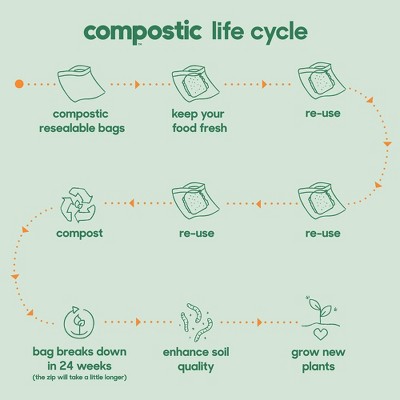 compostic™ life cycle

compostic resealable bags

keep your food fresh

re-use

re-use

re-use

compost

bag breaks down in 24 weeks
(the zip will take a little longer)

enhance soil quality

grow new plants